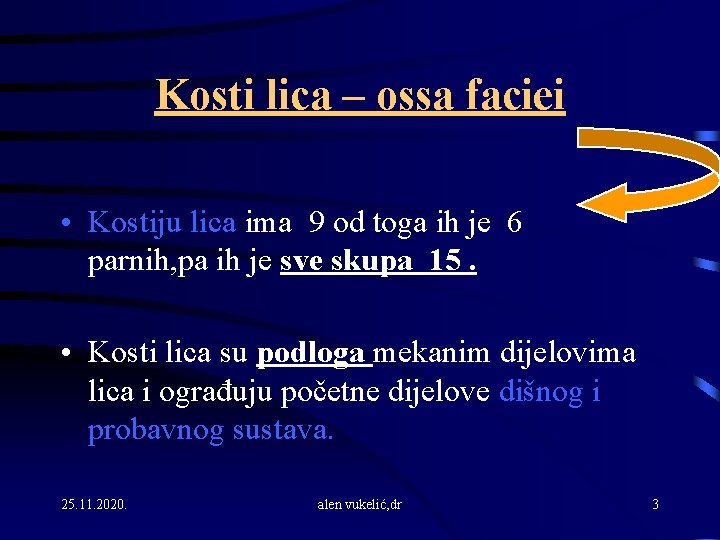 Kosti lica – ossa faciei

• Kostiju lica ima 9 od toga ih je 6 parnih,pa ih je sve skupa 15 .

• Kosti lica su podloga mekanim dijelovima lica i ograđuju početne dijelove dišnog i probavnog sustava.

25.11.2020.

alen vukelić,dr

3